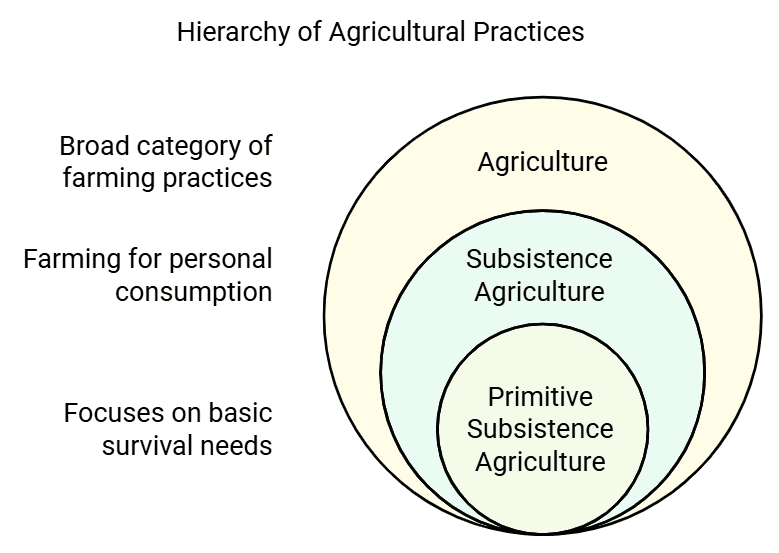 Hierarchy of Agricultural Practices

Broad category of farming practices

Agriculture

Farming for personal consumption

Subsistence Agriculture

Focuses on basic survival needs

Primitive Subsistence Agriculture